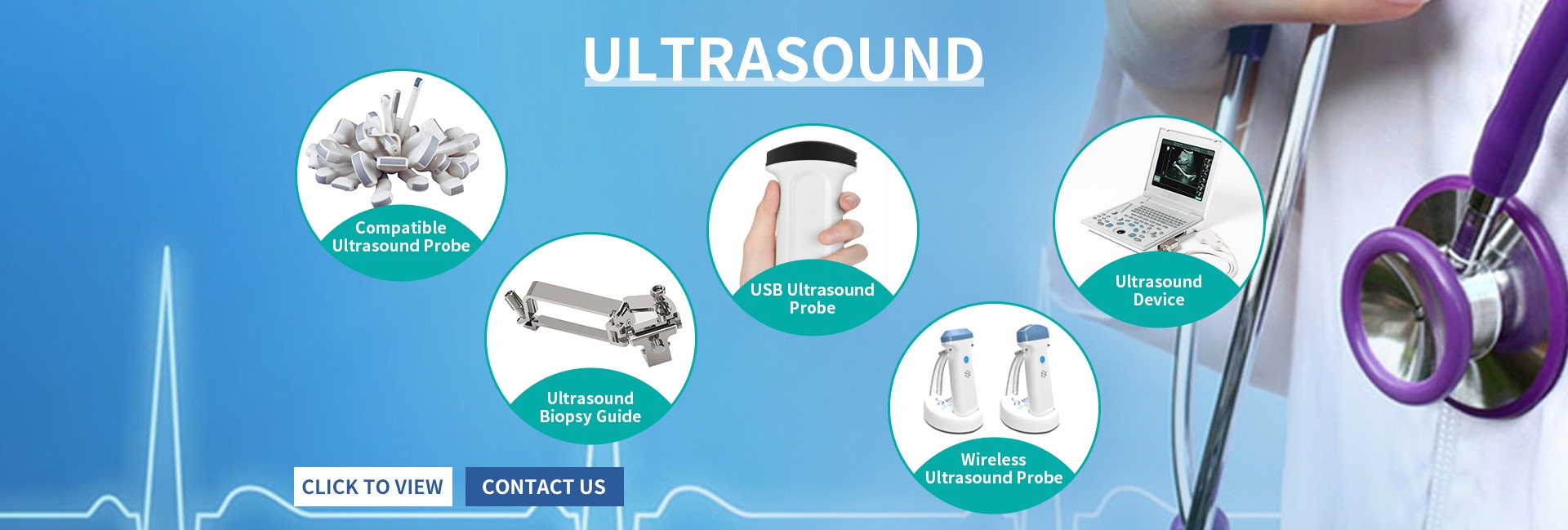 ULTRASOUND

Compatible Ultrasound Probe

Ultrasound Biopsy Guide

USB Ultrasound Probe

Wireless Ultrasound Probe

Ultrasound Device

CLICK TO VIEW

CONTACT US